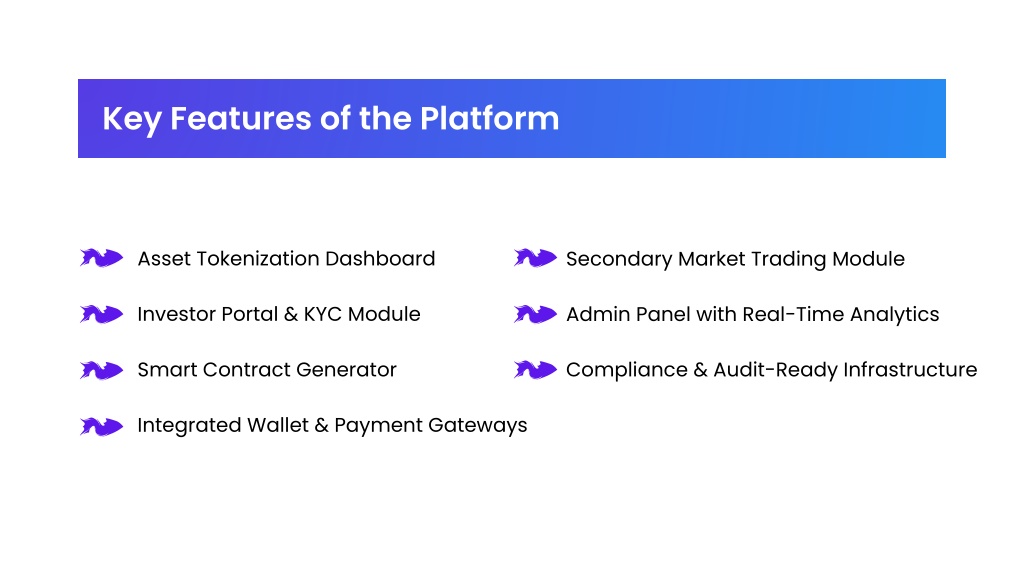 Key Features of the Platform

Asset Tokenization Dashboard

Investor Portal & KYC Module

Smart Contract Generator

Integrated Wallet & Payment Gateways

Secondary Market Trading Module

Admin Panel with Real-Time Analytics

Compliance & Audit-Ready Infrastructure